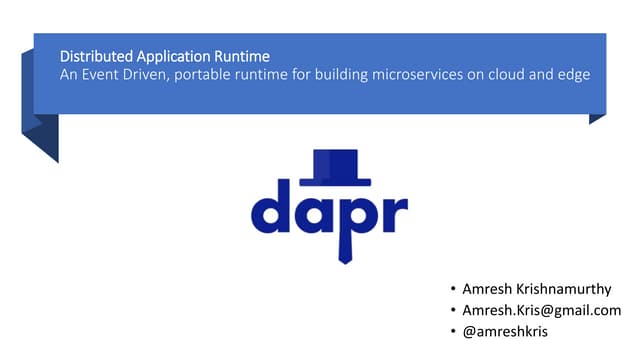 Distributed Application Runtime
An Event Driven, portable runtime for building microservices on cloud and edge

dapr

• Amresh Krishnamurthy
• Amresh.Kris@gmail.com
• @amreshkris